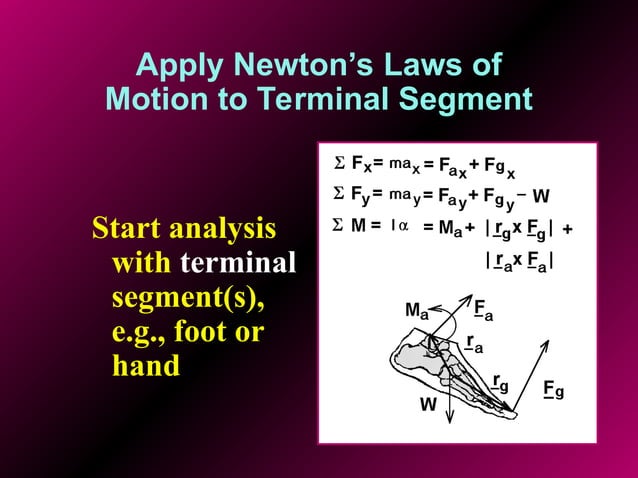 Apply Newton's Laws of Motion to Terminal Segment

Start analysis with terminal segment(s), e.g., foot or hand

$\Sigma F_x = ma_x = F_{a_x} + F_{g_x}$

$\Sigma F_y = ma_y = F_{a_y} + F_{g_y} - W$

$\Sigma M = I\alpha = M_a + |\underline{r}_g \times \underline{F}_g| + |\underline{r}_a \times \underline{F}_a|$

$M_a$

$\underline{F}_a$

$\underline{r}_a$

$\underline{r}_g$

$\underline{F}_g$

W